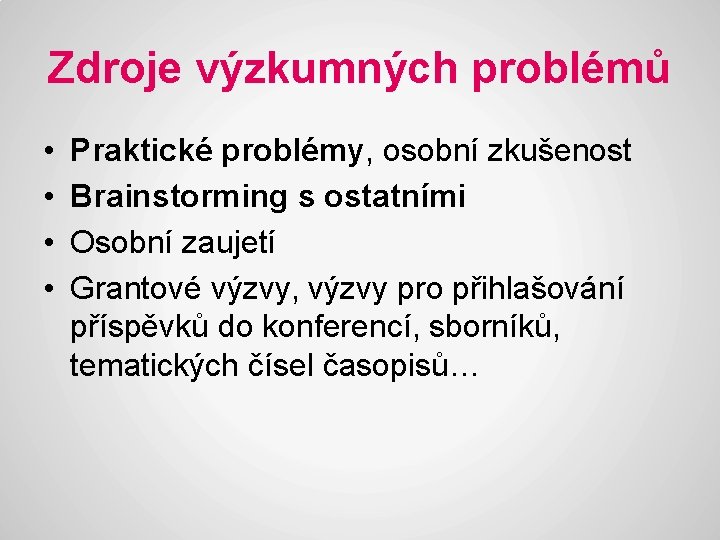 Zdroje výzkumných problémů

• Praktické problémy, osobní zkušenost
• Brainstorming s ostatními
• Osobní zaujetí
• Grantové výzvy, výzvy pro přihlašování příspěvků do konferencí, sborníků, tematických čísel časopisů…